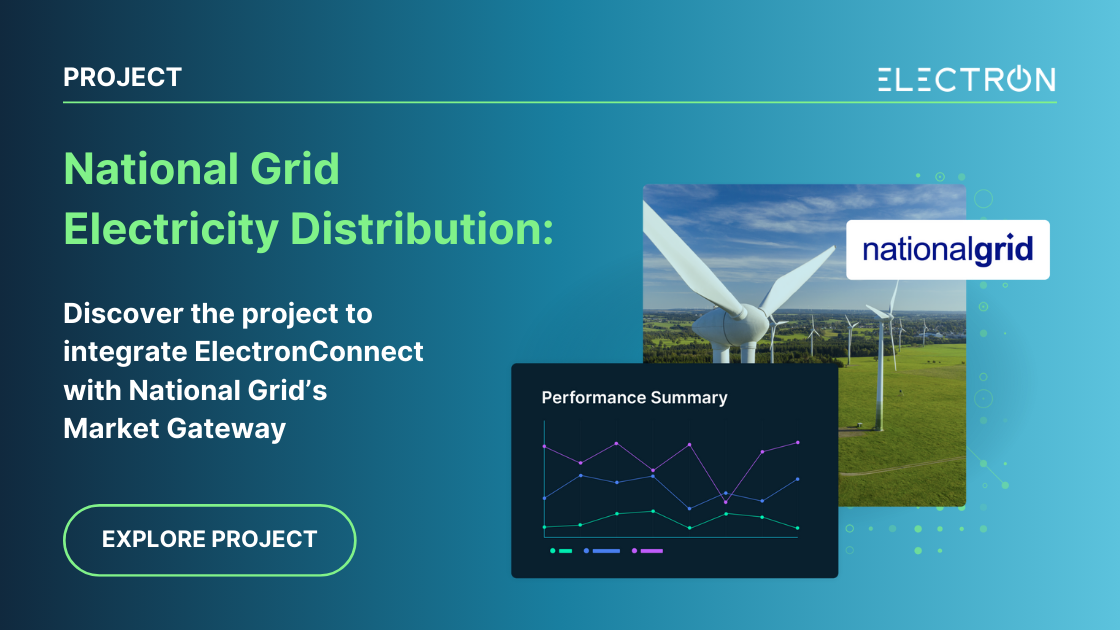 PROJECT

ELECTRON

National Grid Electricity Distribution:

Discover the project to integrate ElectronConnect with National Grid's Market Gateway

EXPLORE PROJECT

nationalgrid

Performance Summary